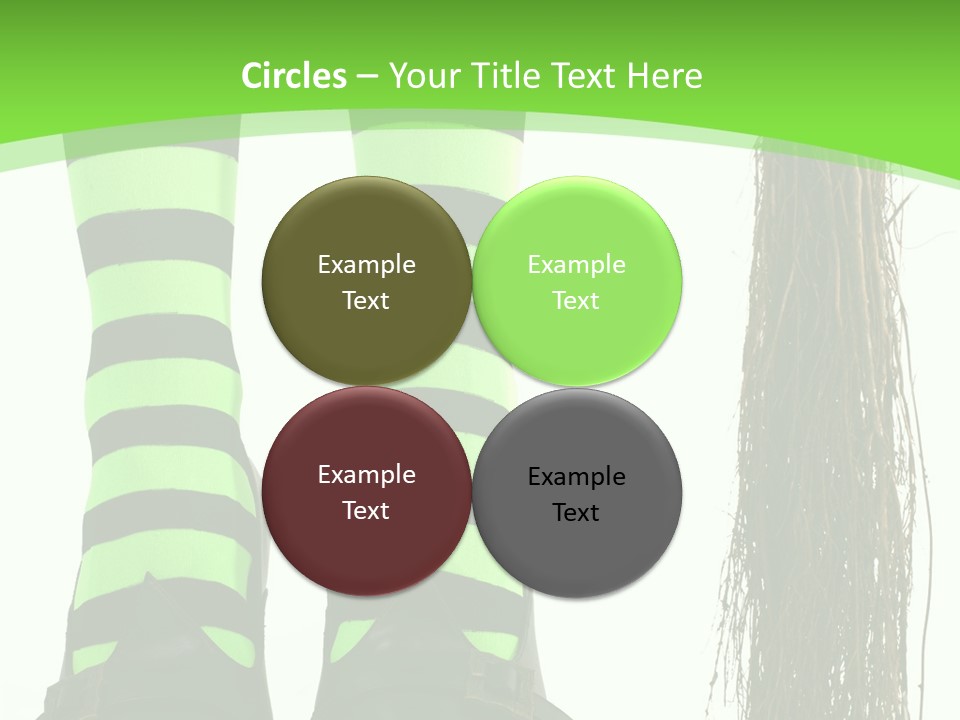 Circles – Your Title Text Here

Example Text

Example Text

Example Text

Example Text